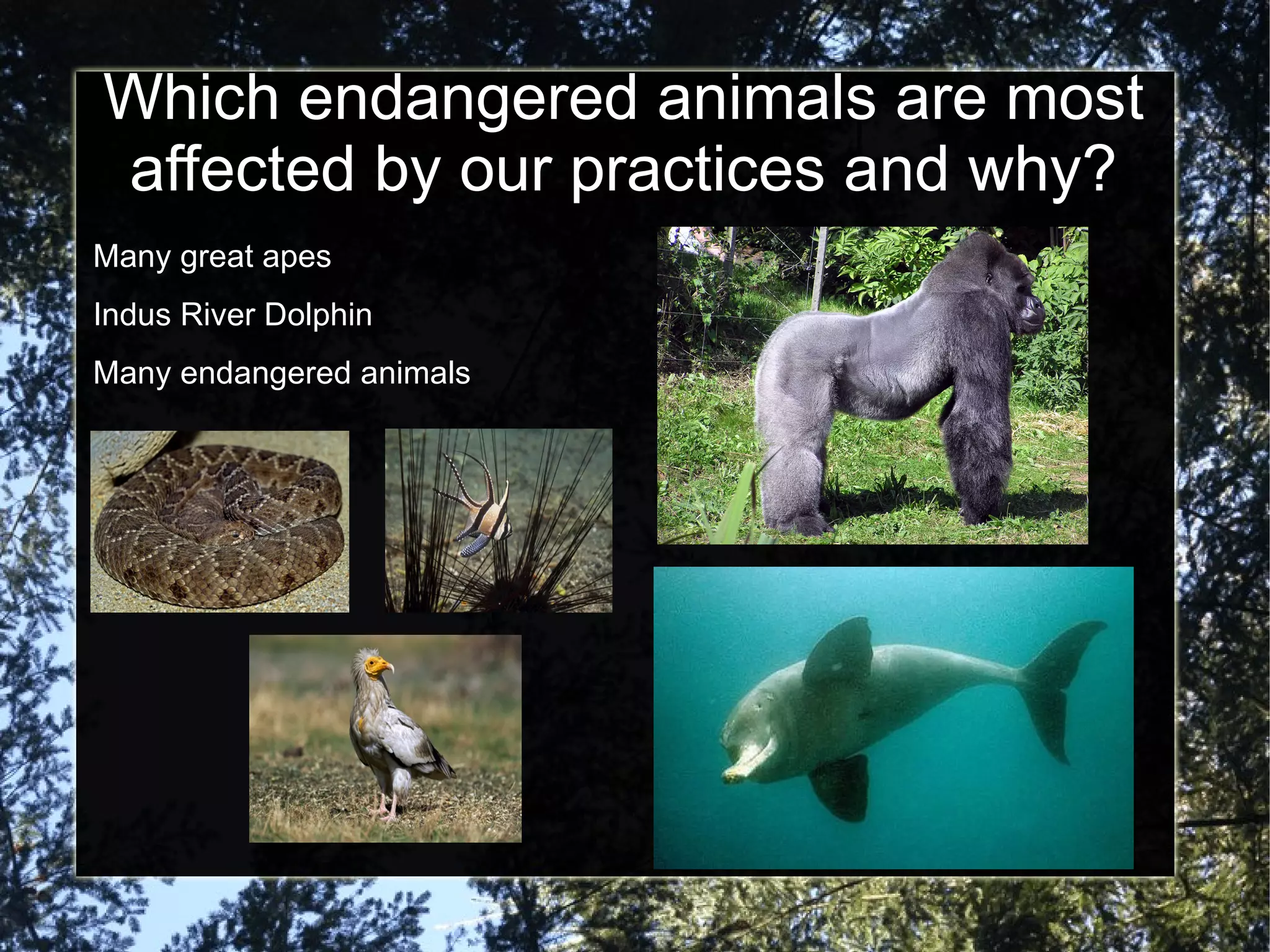 Which endangered animals are most affected by our practices and why?

Many great apes

Indus River Dolphin

Many endangered animals